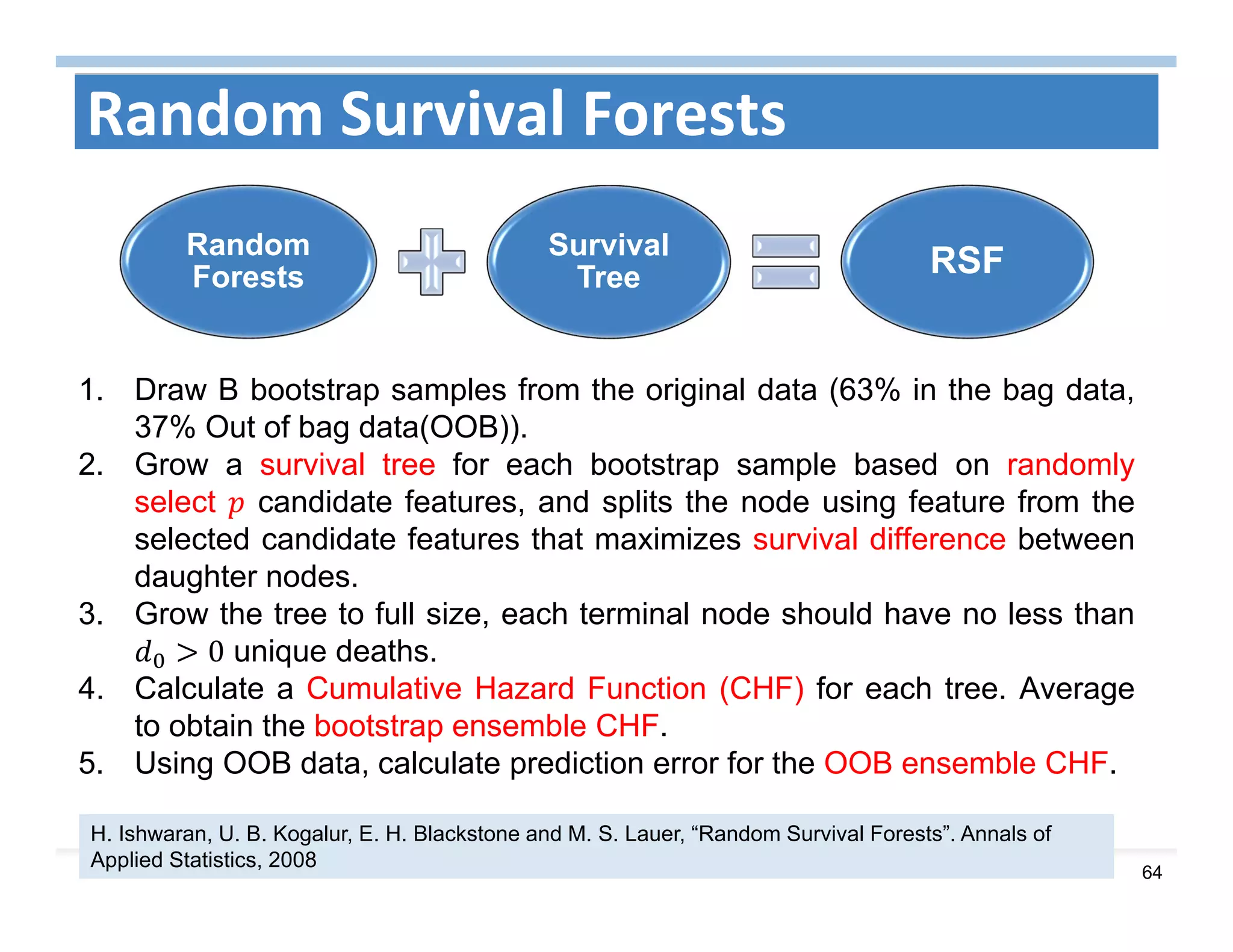 Random Survival Forests

Random Forests

Survival Tree

RSF

1. Draw B bootstrap samples from the original data (63% in the bag data, 37% Out of bag data(OOB)).
2. Grow a survival tree for each bootstrap sample based on randomly select $p$ candidate features, and splits the node using feature from the selected candidate features that maximizes survival difference between daughter nodes.
3. Grow the tree to full size, each terminal node should have no less than $d_0 > 0$ unique deaths.
4. Calculate a Cumulative Hazard Function (CHF) for each tree. Average to obtain the bootstrap ensemble CHF.
5. Using OOB data, calculate prediction error for the OOB ensemble CHF.

H. Ishwaran, U. B. Kogalur, E. H. Blackstone and M. S. Lauer, “Random Survival Forests”. Annals of Applied Statistics, 2008

64